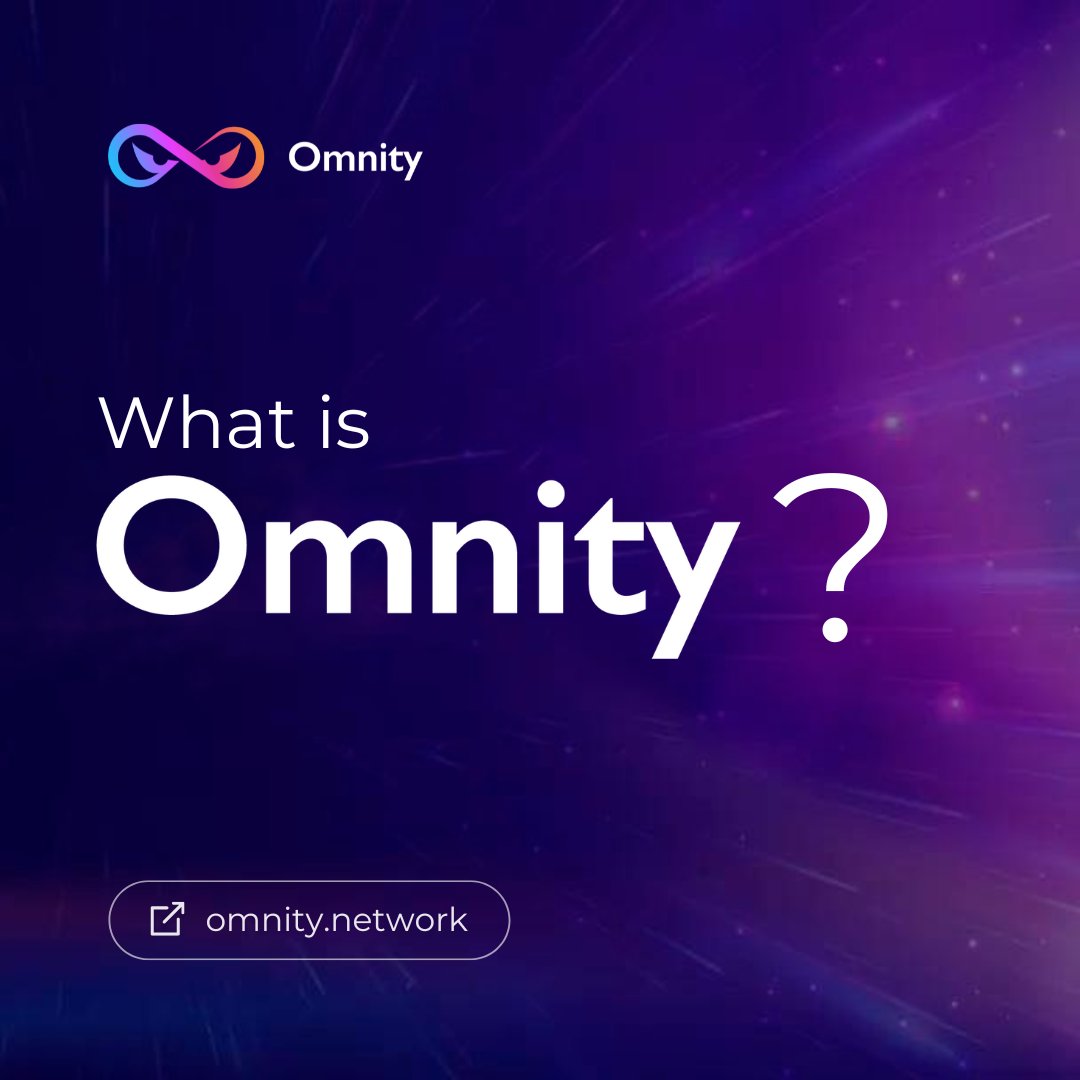 Omnity

What is
Omnity ?

omnity.network